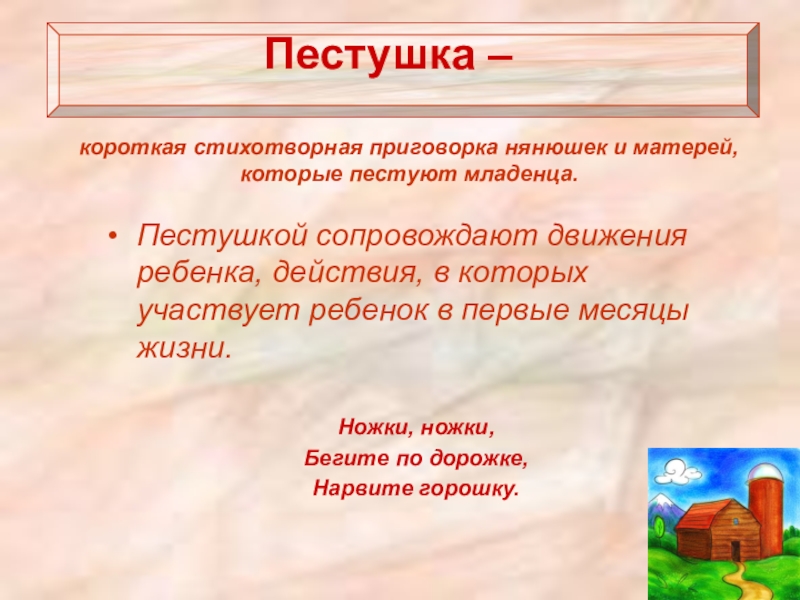 Пестушка –

короткая стихотворная приговорка нянюшек и матерей, которые пестуют младенца.

• Пестушкой сопровождают движения ребенка, действия, в которых участвует ребенок в первые месяцы жизни.

Ножки, ножки,
Бегите по дорожке,
Нарвите горошку.